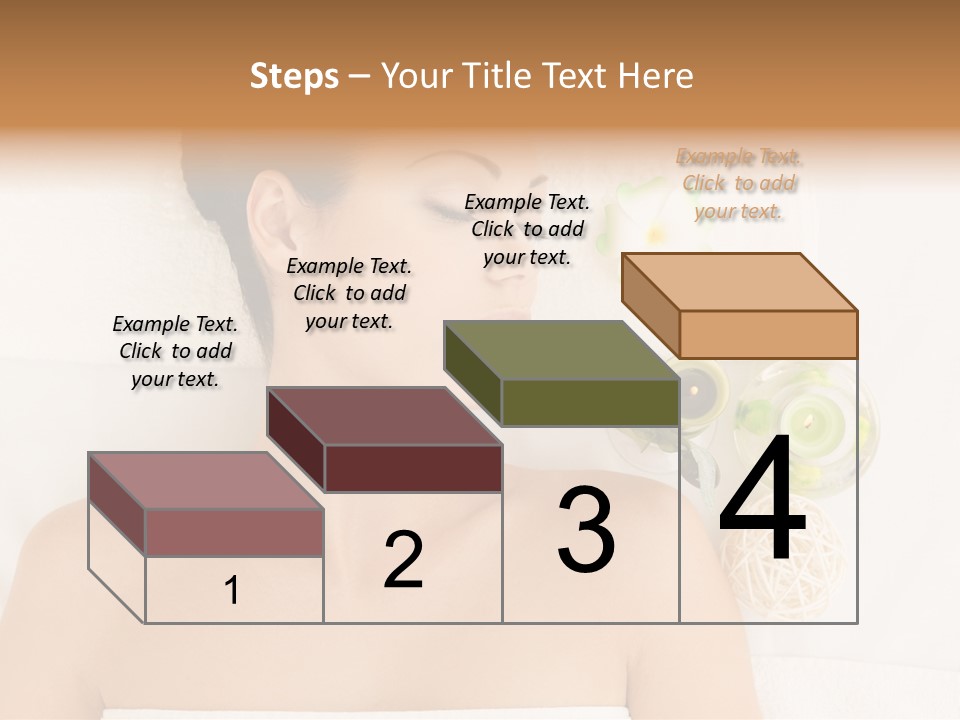 Steps – Your Title Text Here

Example Text. Click to add your text.

Example Text. Click to add your text.

Example Text. Click to add your text.

Example Text. Click to add your text.

1

2

3

4